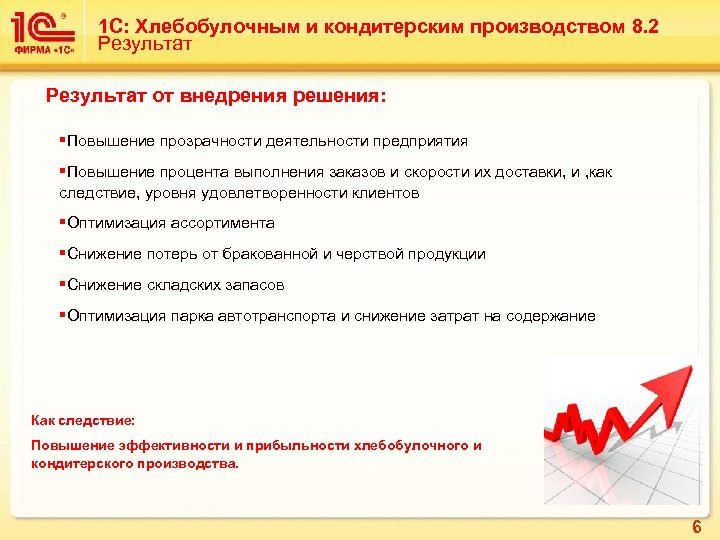 1С
ФИРМА «1С»

1С: Хлебобулочным и кондитерским производством 8.2
Результат

Результат от внедрения решения:

▪Повышение прозрачности деятельности предприятия

▪Повышение процента выполнения заказов и скорости их доставки, и ,как следствие, уровня удовлетворенности клиентов

▪Оптимизация ассортимента

▪Снижение потерь от бракованной и черствой продукции

▪Снижение складских запасов

▪Оптимизация парка автотранспорта и снижение затрат на содержание

Как следствие:

Повышение эффективности и прибыльности хлебобулочного и кондитерского производства.

6